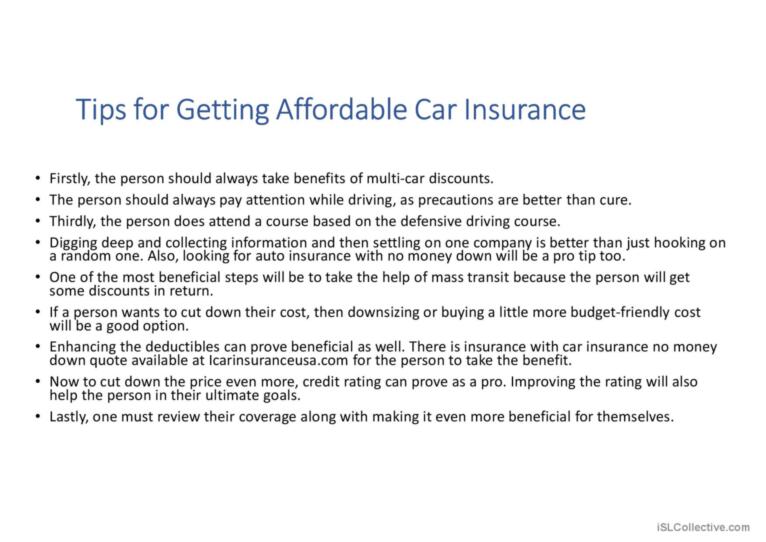 Tips for Getting Affordable Car Insurance

• Firstly, the person should always take benefits of multi-car discounts.
• The person should always pay attention while driving, as precautions are better than cure.
• Thirdly, the person does attend a course based on the defensive driving course.
• Digging deep and collecting information and then settling on one company is better than just hooking on a random one. Also, looking for auto insurance with no money down will be a pro tip too.
• One of the most beneficial steps will be to take the help of mass transit because the person will get some discounts in return.
• If a person wants to cut down their cost, then downsizing or buying a little more budget-friendly cost will be a good option.
• Enhancing the deductibles can prove beneficial as well. There is insurance with car insurance no money down quote available at Icarinsuranceusa.com for the person to take the benefit.
• Now to cut down the price even more, credit rating can prove as a pro. Improving the rating will also help the person in their ultimate goals.
• Lastly, one must review their coverage along with making it even more beneficial for themselves.

iSLCollective.com